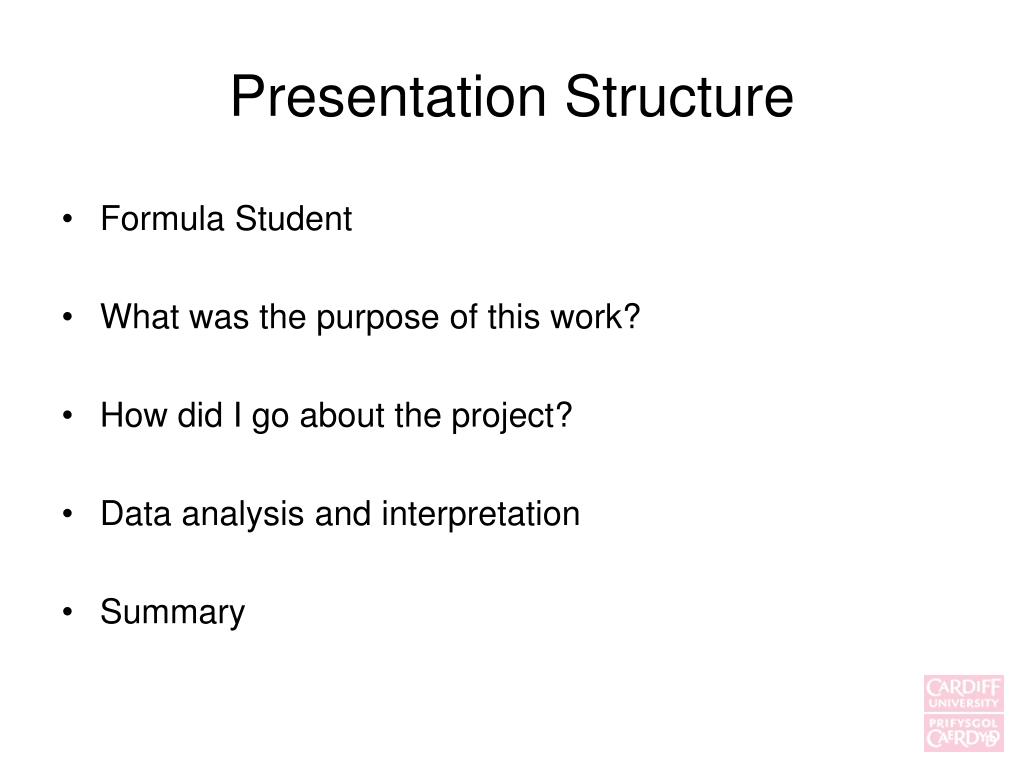 Presentation Structure

• Formula Student

• What was the purpose of this work?

• How did I go about the project?

• Data analysis and interpretation

• Summary

CARDIFF UNIVERSITY
PRIFYSGOL CAERDYDD